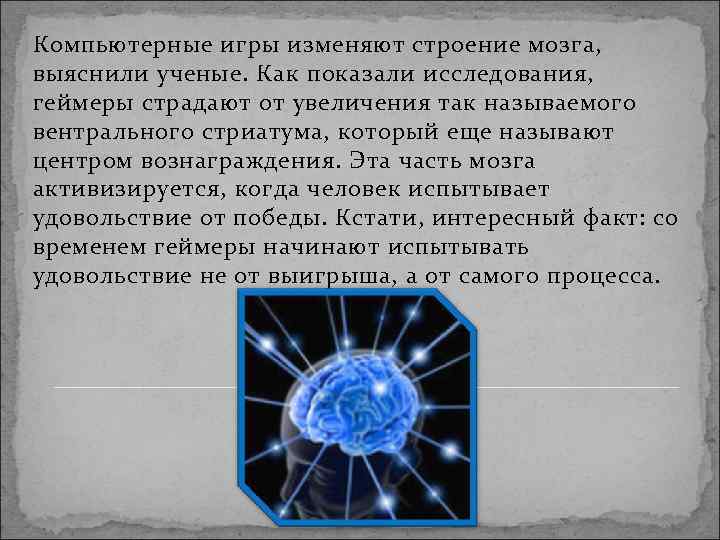 Компьютерные игры изменяют строение мозга, выяснили ученые. Как показали исследования, геймеры страдают от увеличения так называемого вентрального стриатума, который еще называют центром вознаграждения. Эта часть мозга активизируется, когда человек испытывает удовольствие от победы. Кстати, интересный факт: со временем геймеры начинают испытывать удовольствие не от выигрыша, а от самого процесса.